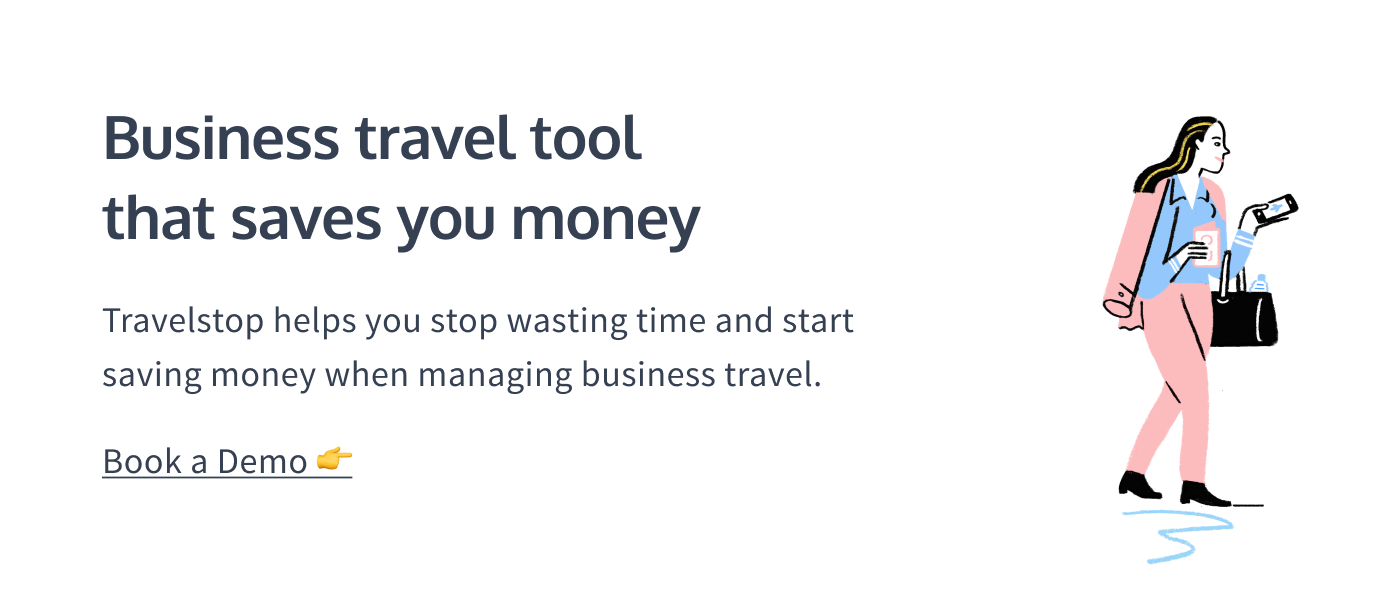 Business travel tool that saves you money

Travelstop helps you stop wasting time and start saving money when managing business travel.

Book a Demo 👉